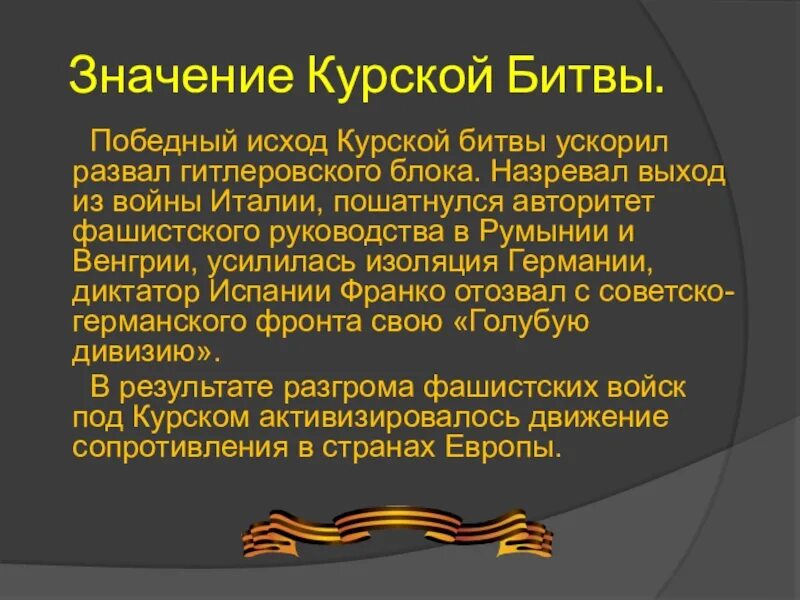 Значение Курской Битвы.

Победный исход Курской битвы ускорил развал гитлеровского блока. Назревал выход из войны Италии, пошатнулся авторитет фашистского руководства в Румынии и Венгрии, усилилась изоляция Германии, диктатор Испании Франко отозвал с советско-германского фронта свою «Голубую дивизию».

В результате разгрома фашистских войск под Курском активизировалось движение сопротивления в странах Европы.